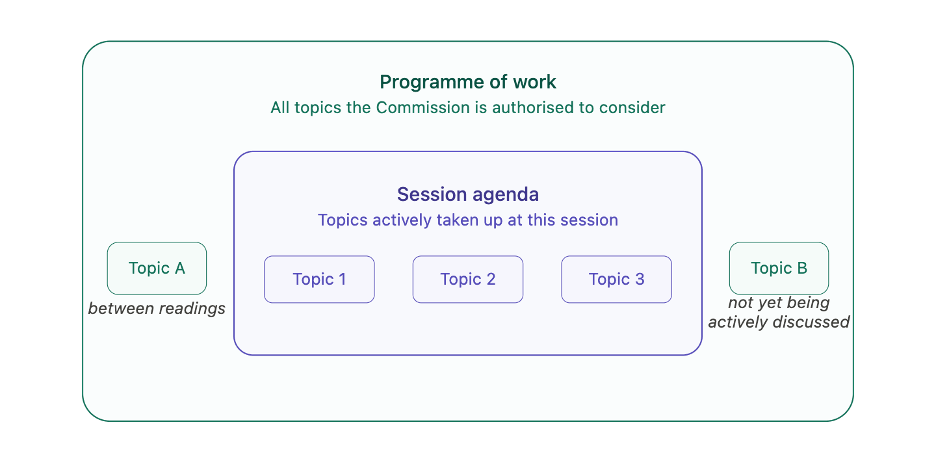 Programme of work
All topics the Commission is authorised to consider

Session agenda
Topics actively taken up at this session

Topic A
between readings

Topic 1

Topic 2

Topic 3

Topic B
not yet being actively discussed